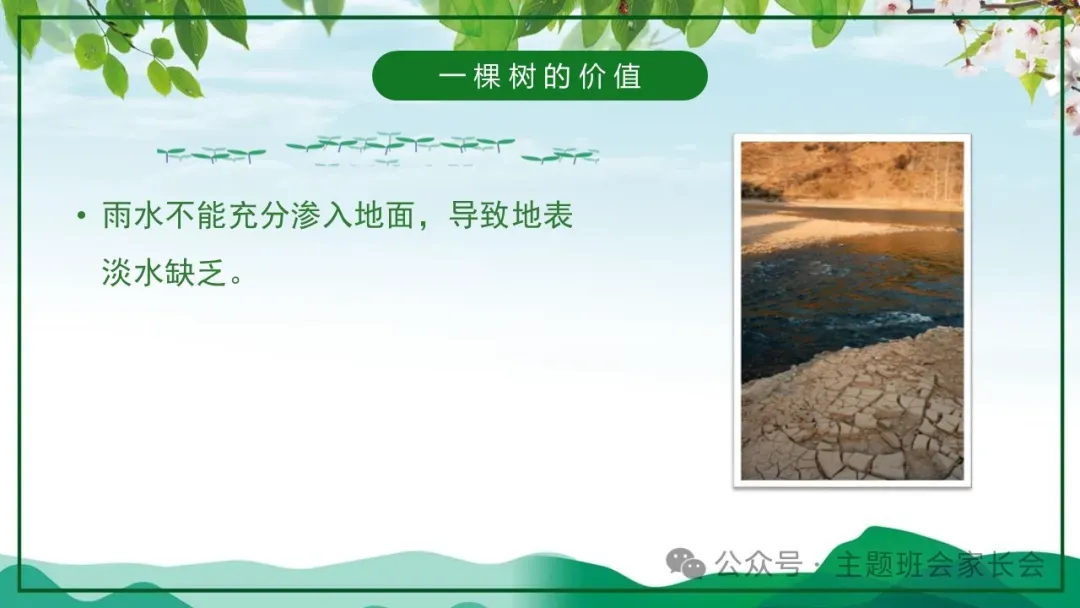 一棵树的价值

• 雨水不能充分渗入地面，导致地表淡水缺乏。

公众号 · 主题班会家长会